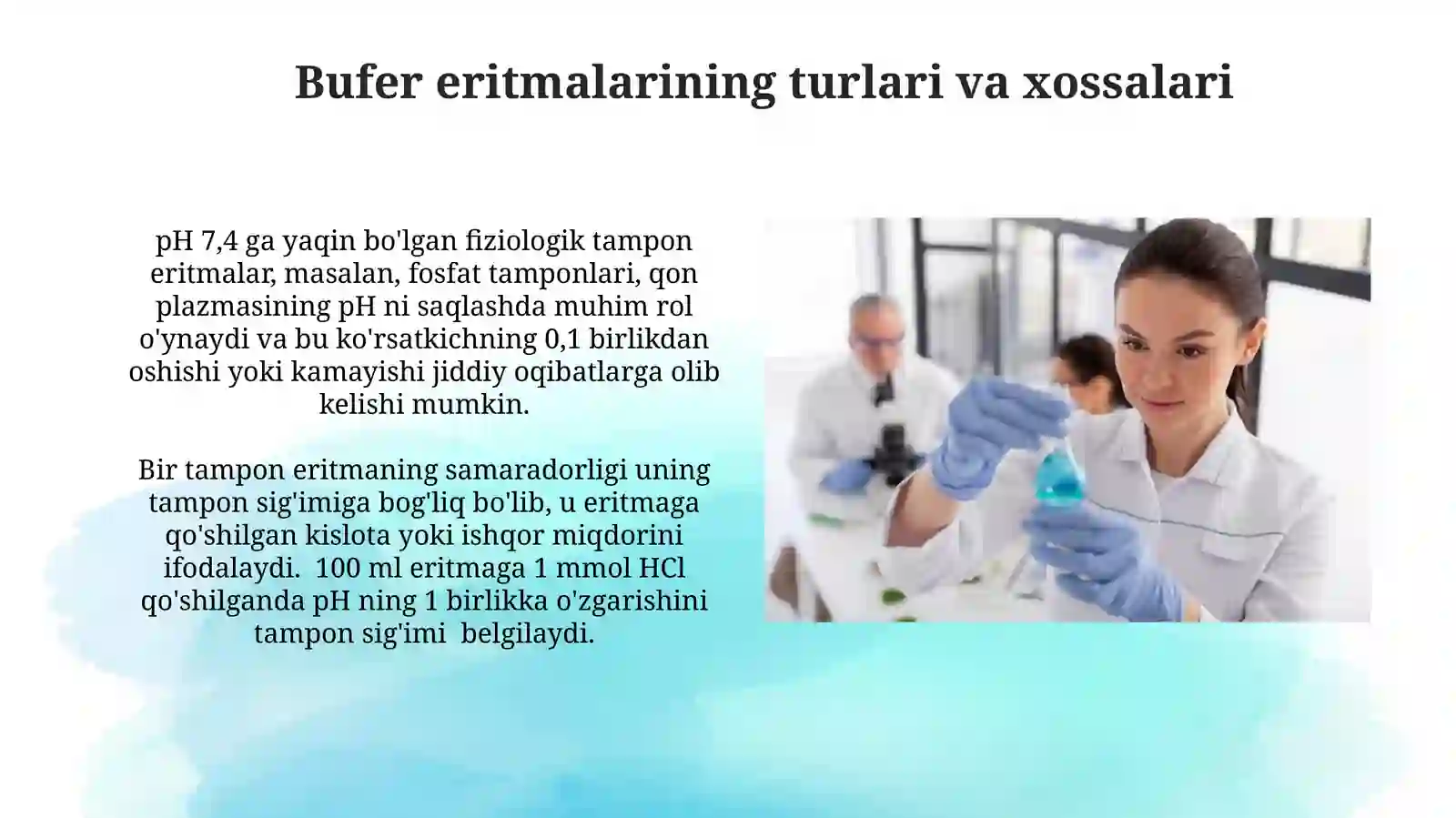 Bufer eritmalarining turlari va xossalari

pH 7,4 ga yaqin bo'lgan fiziologik tampon eritmalar, masalan, fosfat tamponlari, qon plazmasining pH ni saqlashda muhim rol o'ynaydi va bu ko'rsatkichning 0,1 birlikdan oshishi yoki kamayishi jiddiy oqibatlarga olib kelishi mumkin.

Bir tampon eritmaning samaradorligi uning tampon sig'imiga bog'liq bo'lib, u eritmaga qo'shilgan kislota yoki ishqor miqdorini ifodalaydi. 100 ml eritmaga 1 mmol HCl qo'shilganda pH ning 1 birlikka o'zgarishini tampon sig'imi belgilaydi.